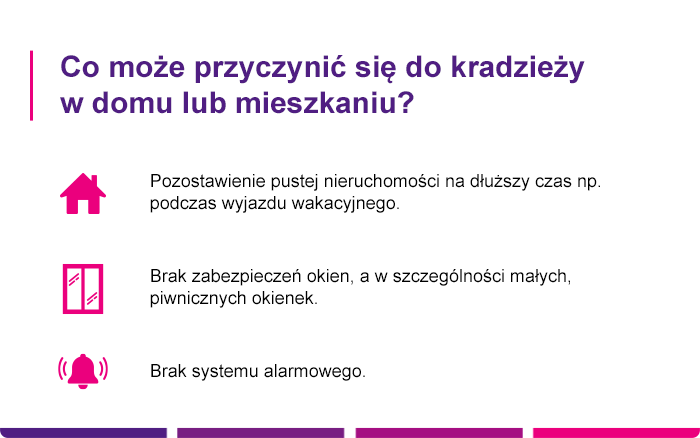 Co może przyczynić się do kradzieży w domu lub mieszkaniu?

Pozostawienie pustej nieruchomości na dłuższy czas np. podczas wyjazdu wakacyjnego.

Brak zabezpieczeń okien, a w szczególności małych, piwnicznych okienek.

Brak systemu alarmowego.